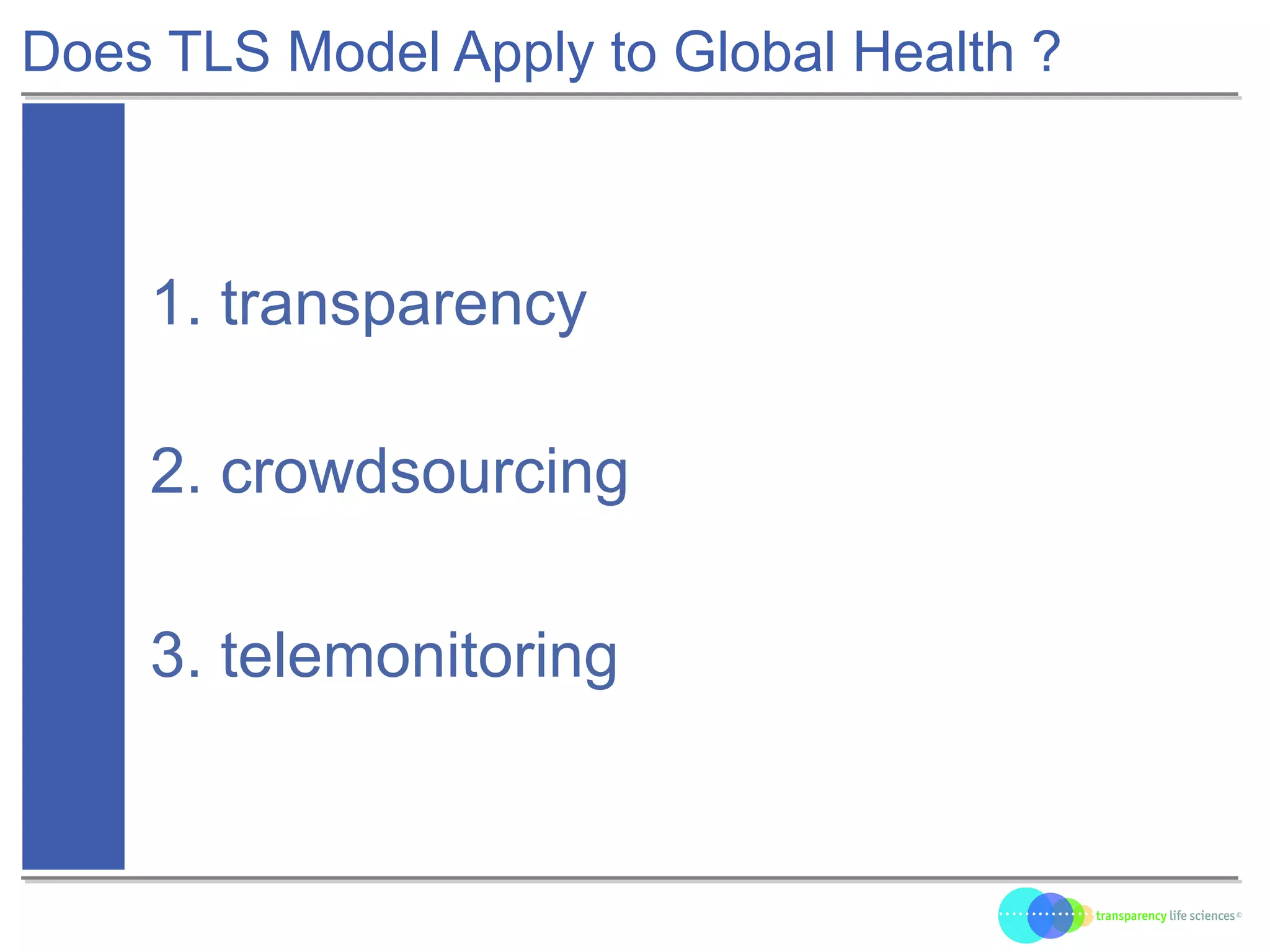 Does TLS Model Apply to Global Health ?

1. transparency

2. crowdsourcing

3. telemonitoring

transparency life sciences©